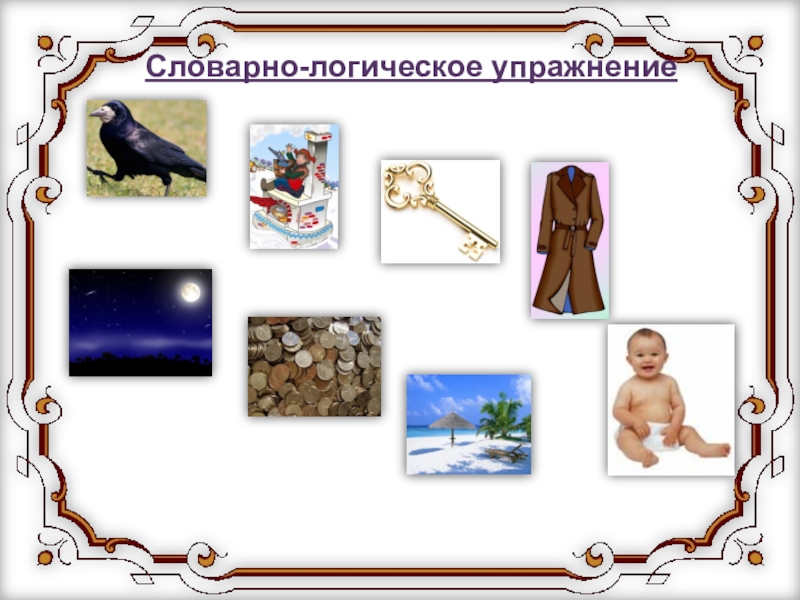 Словарно-логическое упражнение